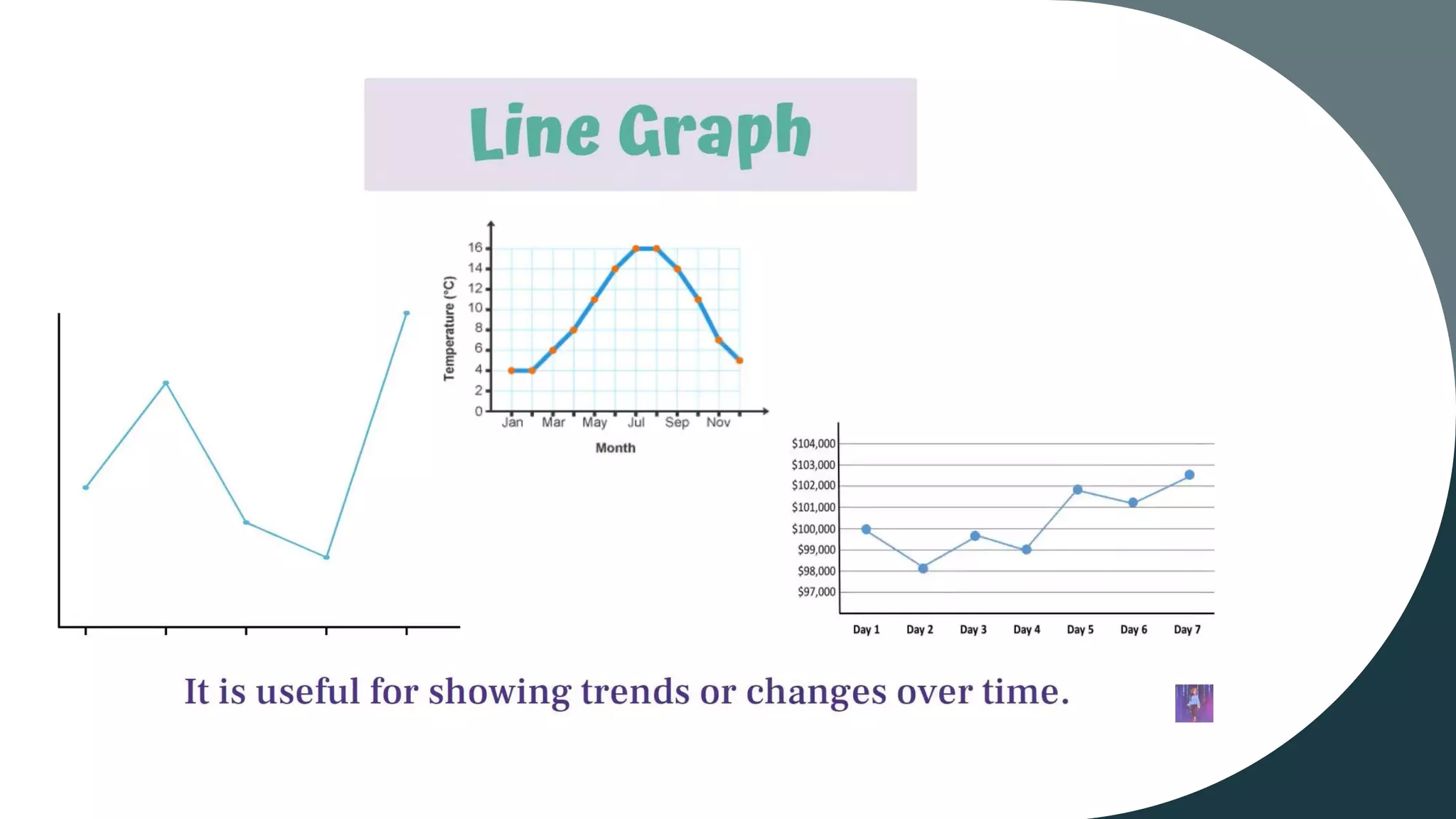 Line Graph

Temperature (°C)

16
14
12
10
8
6
4
2
0

Jan Mar May Jul Sep Nov

Month

$104,000
$103,000
$102,000
$101,000
$100,000
$99,000
$98,000
$97,000

Day 1 Day 2 Day 3 Day 4 Day 5 Day 6 Day 7

It is useful for showing trends or changes over time.